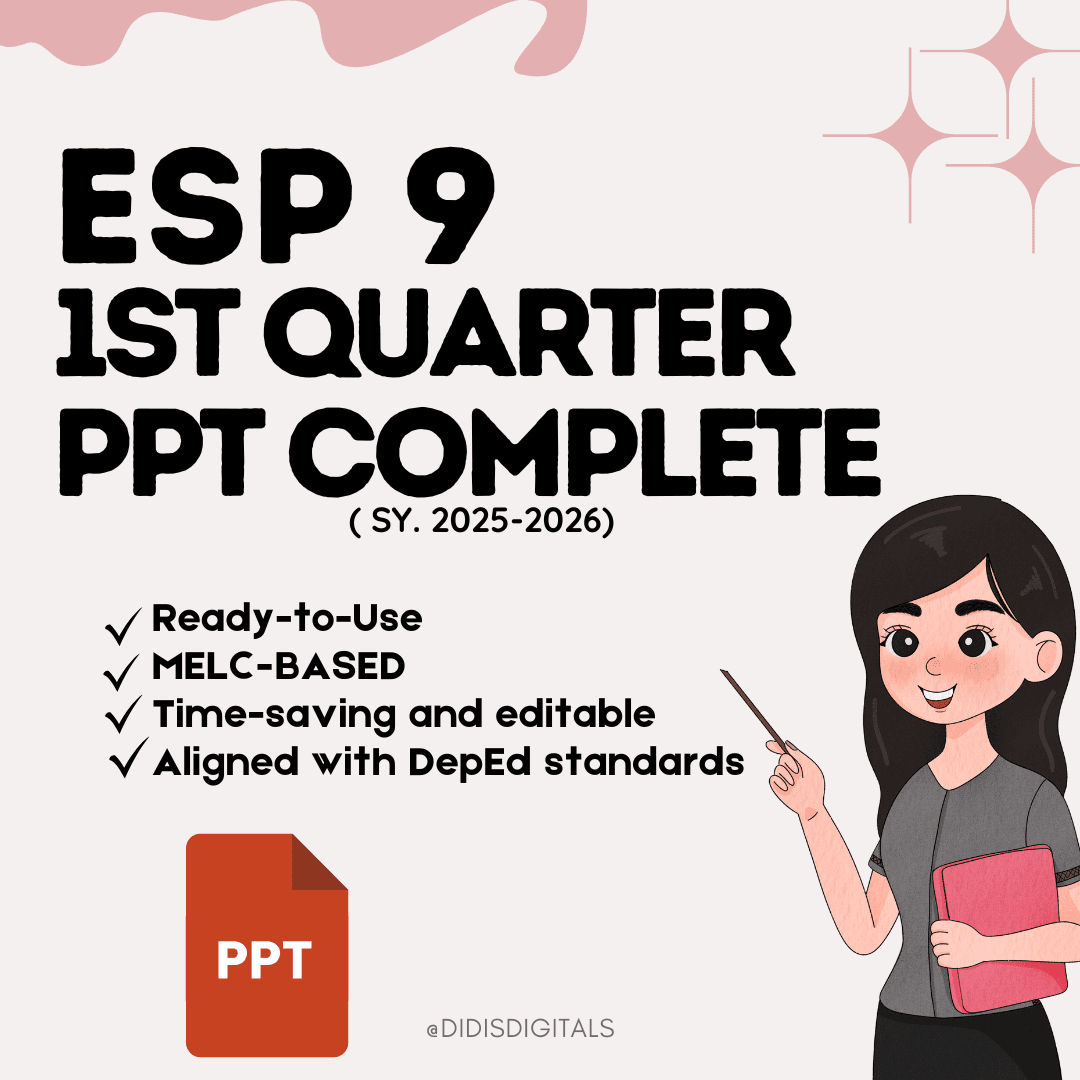 ESP 9
1ST QUARTER
PPT COMPLETE
( SY. 2025-2026)

✓ Ready-to-Use
✓ MELC-BASED
✓ Time-saving and editable
✓ Aligned with DepEd standards

PPT

@DIDISDIGITALS